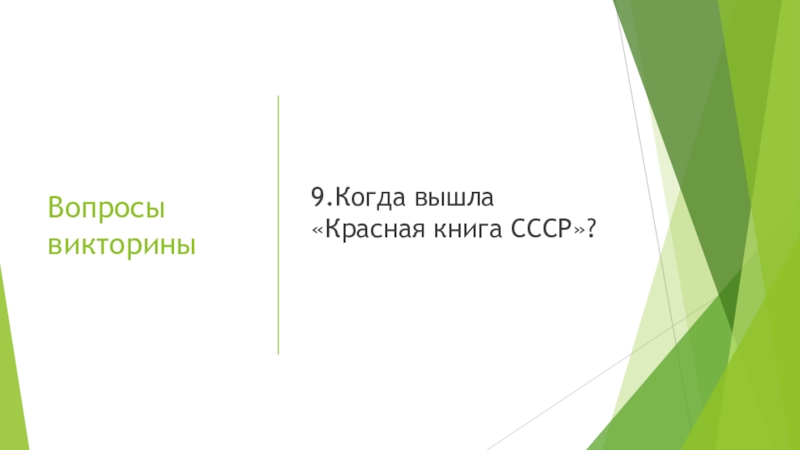 Вопросы викторины

9.Когда вышла «Красная книга СССР»?